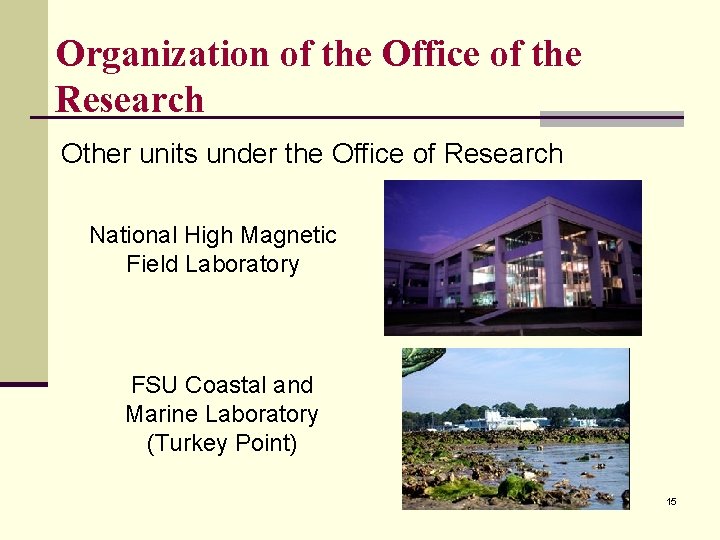 Organization of the Office of the Research

Other units under the Office of Research

National High Magnetic Field Laboratory

FSU Coastal and Marine Laboratory (Turkey Point)

15